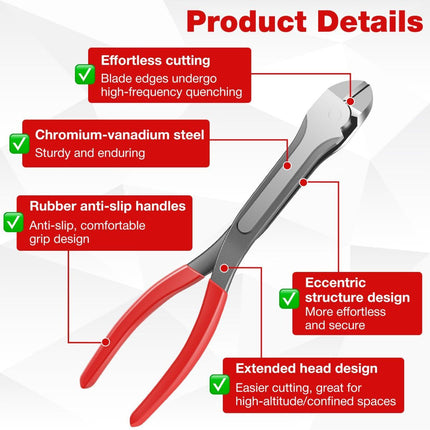 Product Details

Effortless cutting
Blade edges undergo high-frequency quenching

Chromium-vanadium steel
Sturdy and enduring

Rubber anti-slip handles
Anti-slip, comfortable grip design

Eccentric structure design
More effortless and secure

Extended head design
Easier cutting, great for high-altitude/confined spaces